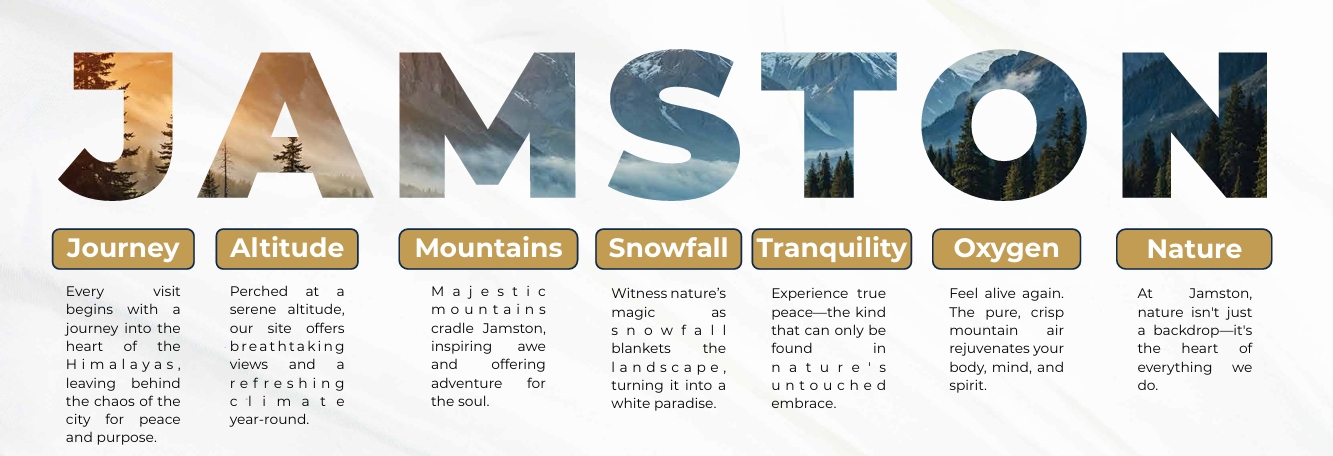 JAMSTON

Journey

Every visit begins with a journey into the heart of the Himalayas, leaving behind the chaos of the city for peace and purpose.

Altitude

Perched at a serene altitude, our site offers breathtaking views and a refreshing climate year-round.

Mountains

Majestic mountains cradle Jamston, inspiring awe and offering adventure for the soul.

Snowfall

Witness nature's magic as snowfall blankets the landscape, turning it into a white paradise.

Tranquility

Experience true peace—the kind that can only be found in nature's untouched embrace.

Oxygen

Feel alive again. The pure, crisp mountain air rejuvenates your body, mind, and spirit.

Nature

At Jamston, nature isn't just a backdrop—it's the heart of everything we do.